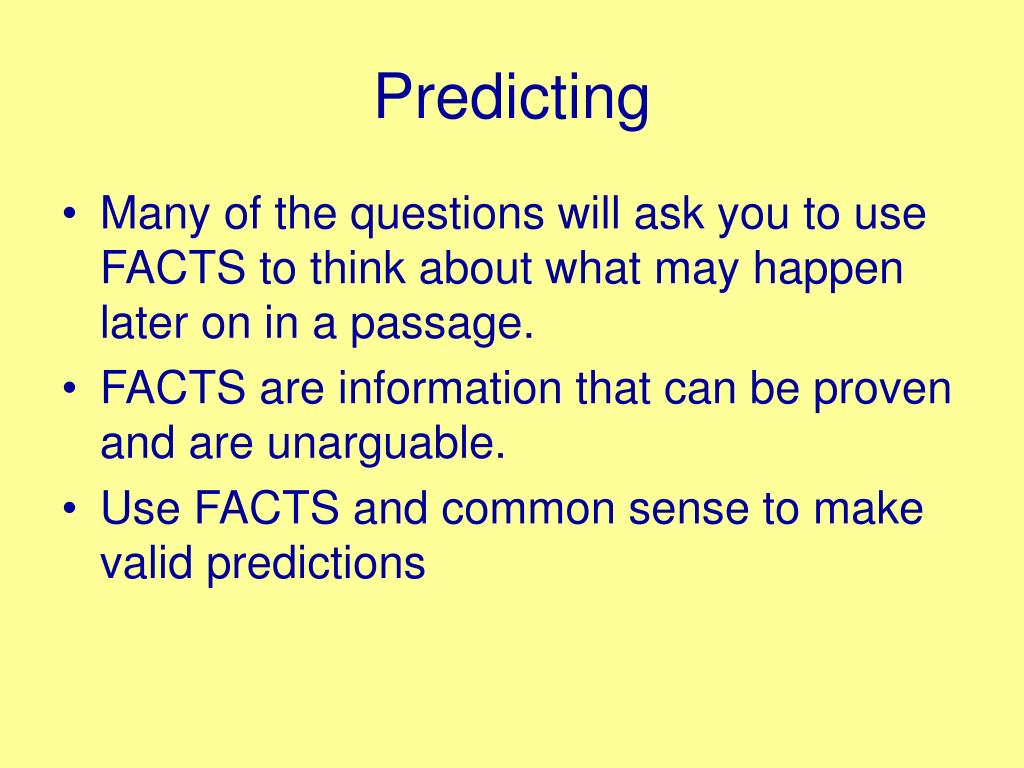 Predicting

• Many of the questions will ask you to use FACTS to think about what may happen later on in a passage.
• FACTS are information that can be proven and are unarguable.
• Use FACTS and common sense to make valid predictions